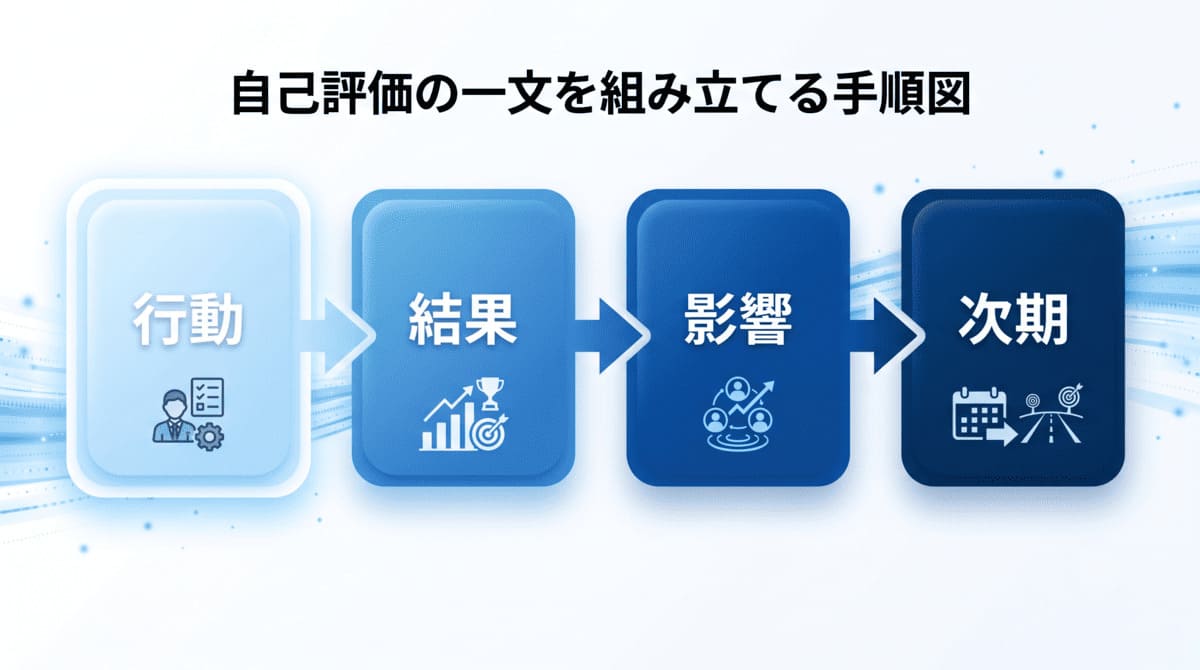 自己評価の一文を組み立てる手順図

行動

結果

影響

次期